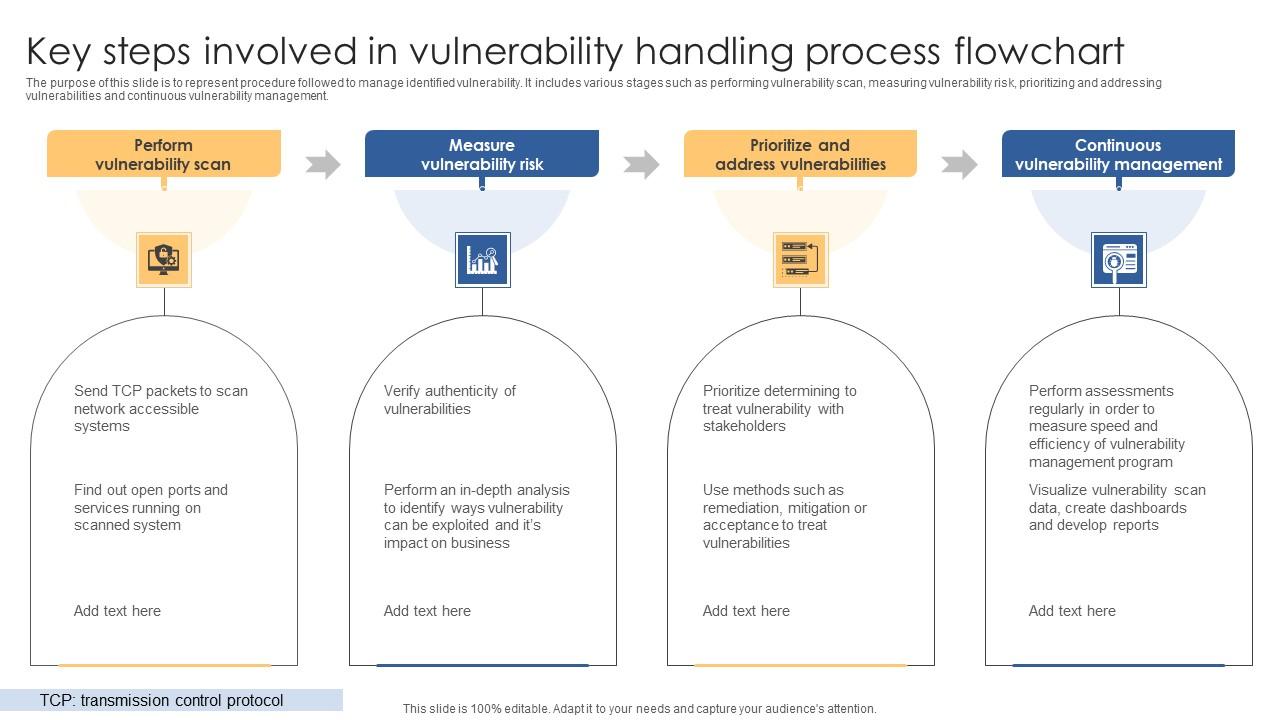 Key steps involved in vulnerability handling process flowchart

The purpose of this slide is to represent procedure followed to manage identified vulnerability. It includes various stages such as performing vulnerability scan, measuring vulnerability risk, prioritizing and addressing vulnerabilities and continuous vulnerability management.

Perform vulnerability scan

Send TCP packets to scan network accessible systems

Find out open ports and services running on scanned system

Add text here

Measure vulnerability risk

Verify authenticity of vulnerabilities

Perform an in-depth analysis to identify ways vulnerability can be exploited and it's impact on business

Add text here

Prioritize and address vulnerabilities

Prioritize determining to treat vulnerability with stakeholders

Use methods such as remediation, mitigation or acceptance to treat vulnerabilities

Add text here

Continuous vulnerability management

Perform assessments regularly in order to measure speed and efficiency of vulnerability management program

Visualize vulnerability scan data, create dashboards and develop reports

Add text here

TCP: transmission control protocol

This slide is 100% editable. Adapt it to your needs and capture your audience's attention.